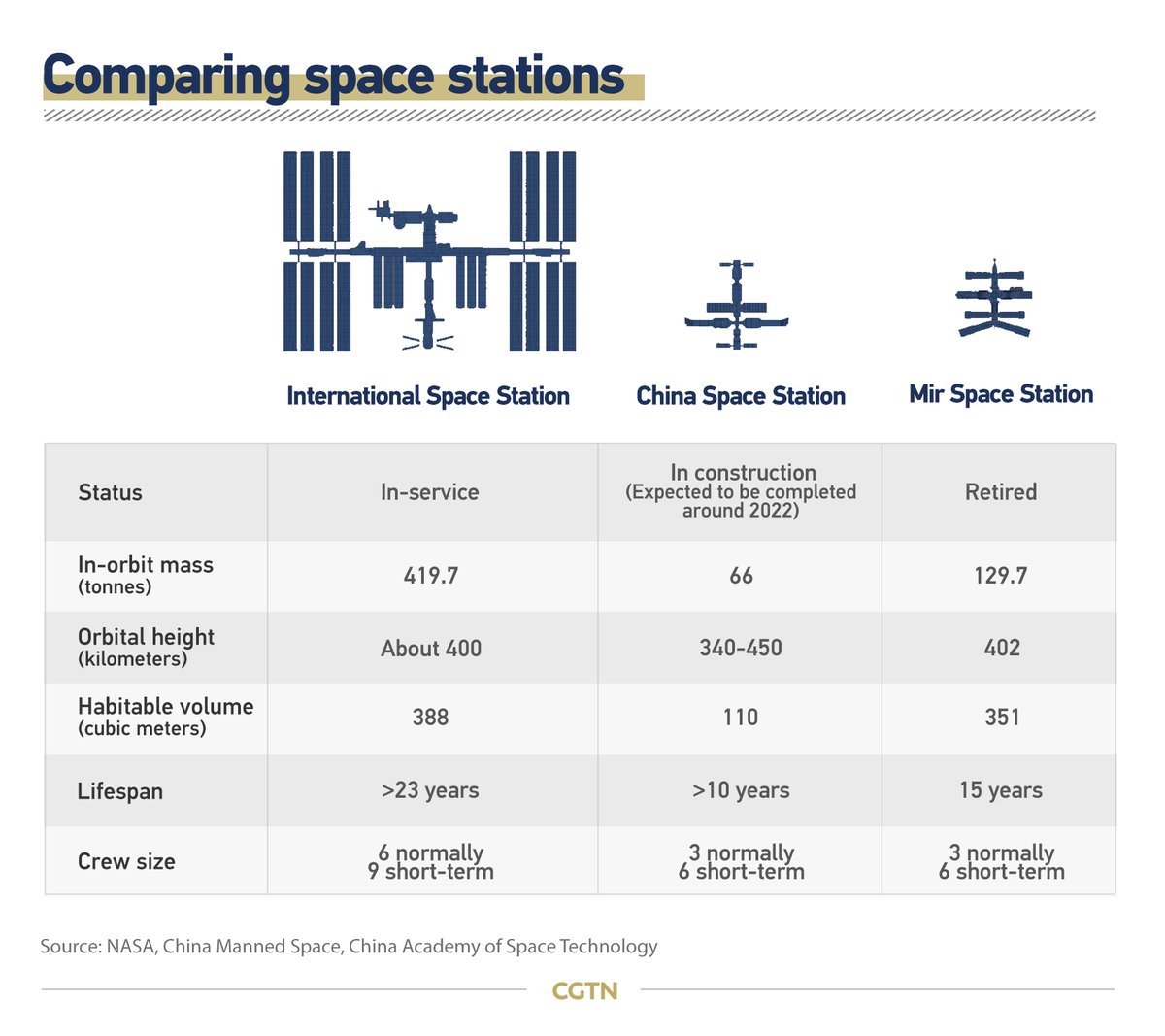 Comparing space stations

| | International Space Station | China Space Station | Mir Space Station |
|---|---|---|---|
| Status | In-service | In construction (Expected to be completed around 2022) | Retired |
| In-orbit mass (tonnes) | 419.7 | 66 | 129.7 |
| Orbital height (kilometers) | About 400 | 340-450 | 402 |
| Habitable volume (cubic meters) | 388 | 110 | 351 |
| Lifespan | >23 years | >10 years | 15 years |
| Crew size | 6 normally 9 short-term | 3 normally 6 short-term | 3 normally 6 short-term |

Source: NASA, China Manned Space, China Academy of Space Technology

CGTN